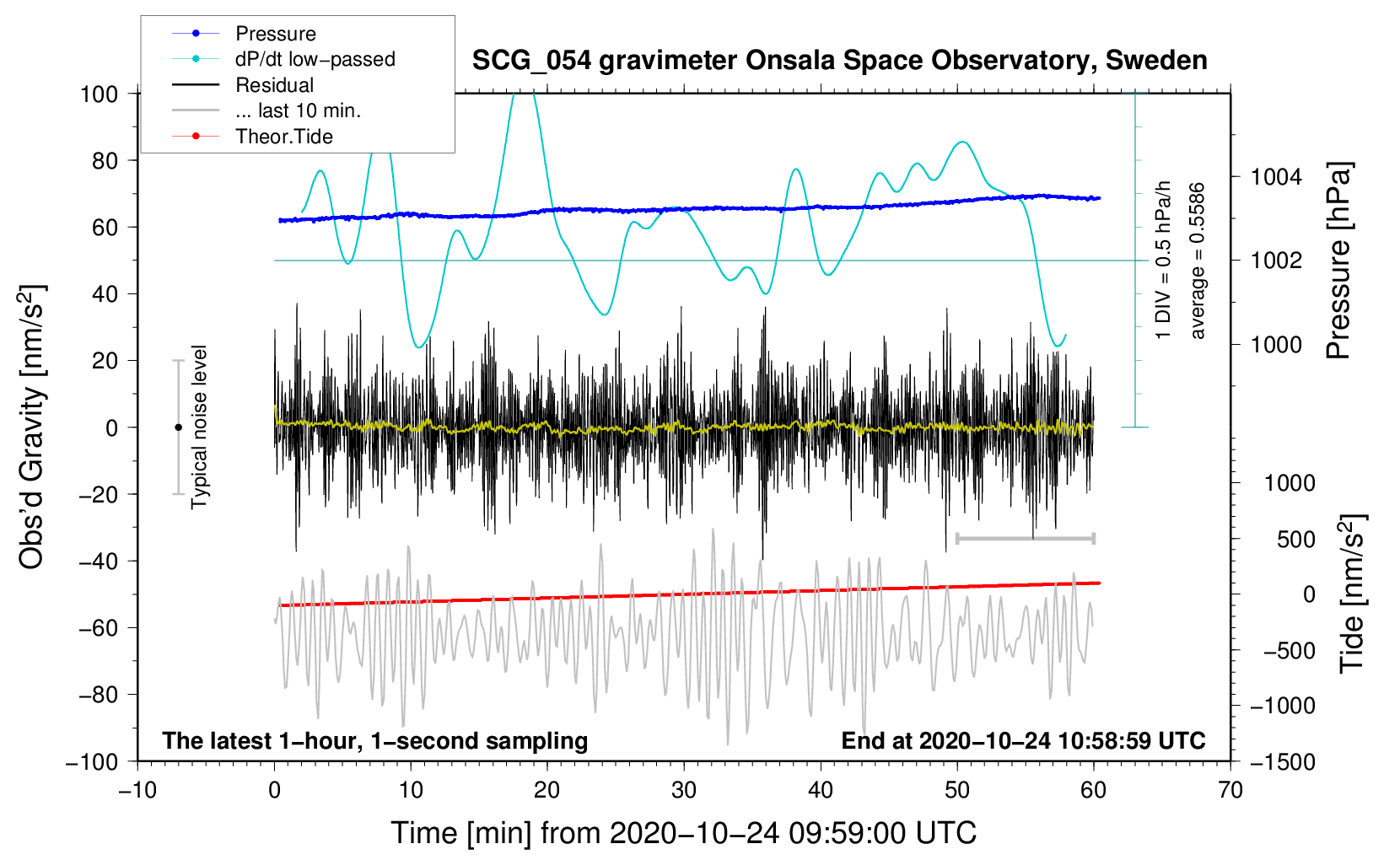 Pressure
dP/dt low−passed
Residual
... last 10 min.
Theor.Tide

SCG_054 gravimeter Onsala Space Observatory, Sweden

100
80
60
40
20
0
−20
−40
−60
−80
−100

Obs'd Gravity [nm/s$^2$]

Typical noise level

1 DIV = 0.5 hPa/h
average = 0.5586

1004
1002
1000

Pressure [hPa]

1000
500
0
−500
−1000
−1500

Tide [nm/s$^2$]

The latest 1−hour, 1−second sampling

End at 2020−10−24 10:58:59 UTC

−10
0
10
20
30
40
50
60
70

Time [min] from 2020−10−24 09:59:00 UTC